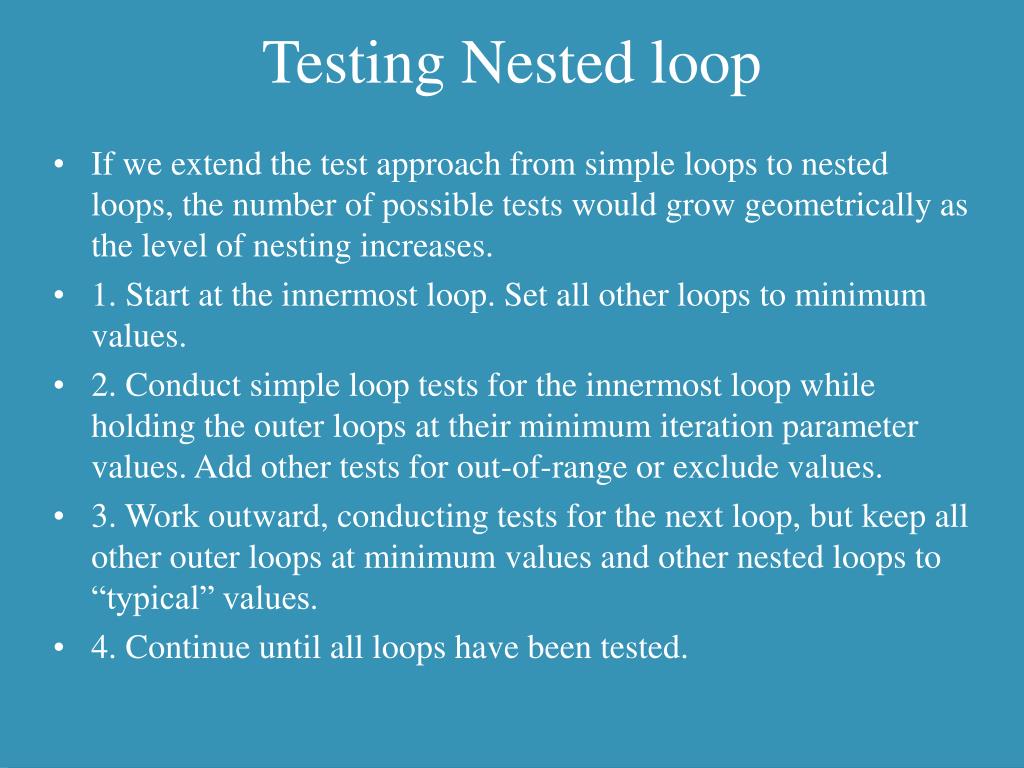 Testing Nested loop

• If we extend the test approach from simple loops to nested loops, the number of possible tests would grow geometrically as the level of nesting increases.
• 1. Start at the innermost loop. Set all other loops to minimum values.
• 2. Conduct simple loop tests for the innermost loop while holding the outer loops at their minimum iteration parameter values. Add other tests for out-of-range or exclude values.
• 3. Work outward, conducting tests for the next loop, but keep all other outer loops at minimum values and other nested loops to “typical” values.
• 4. Continue until all loops have been tested.